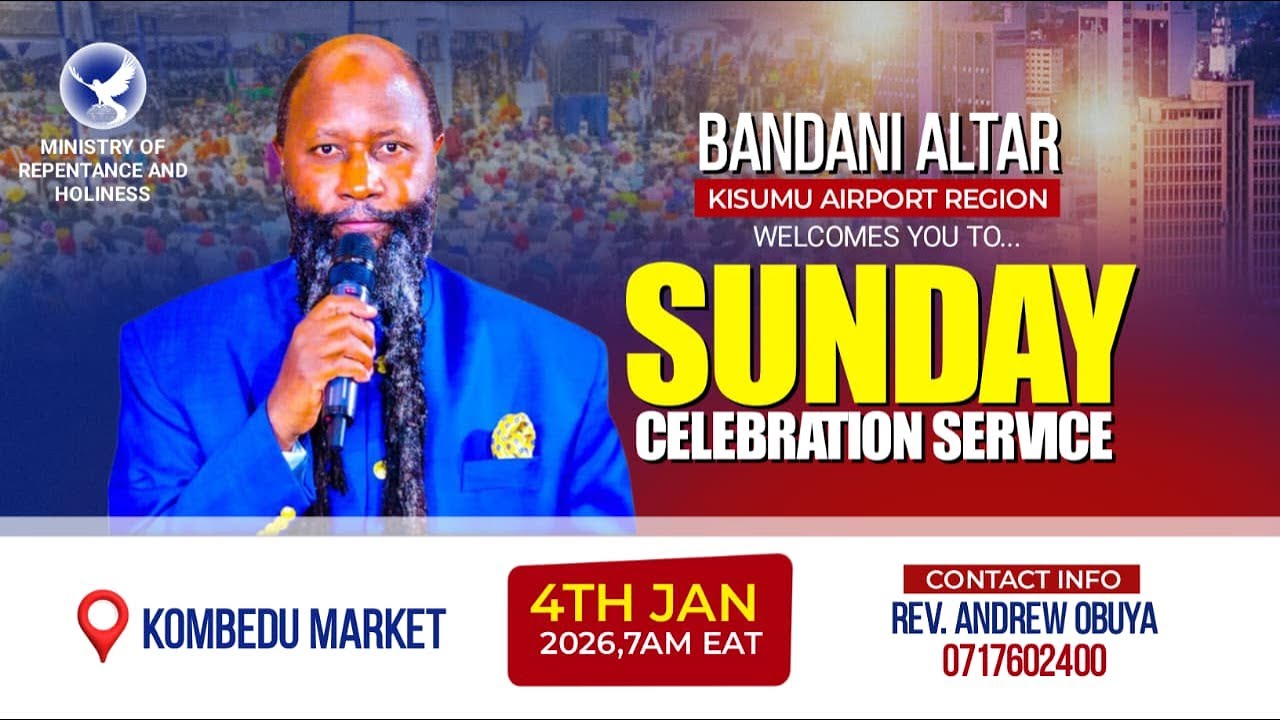 MINISTRY OF REPENTANCE AND HOLINESS

BANDANI ALTAR
KISUMU AIRPORT REGION
WELCOMES YOU TO...
SUNDAY
CELEBRATION SERVICE

KOMBEDU MARKET

4TH JAN
2026,7AM EAT

CONTACT INFO
REV. ANDREW OBUYA
0717602400